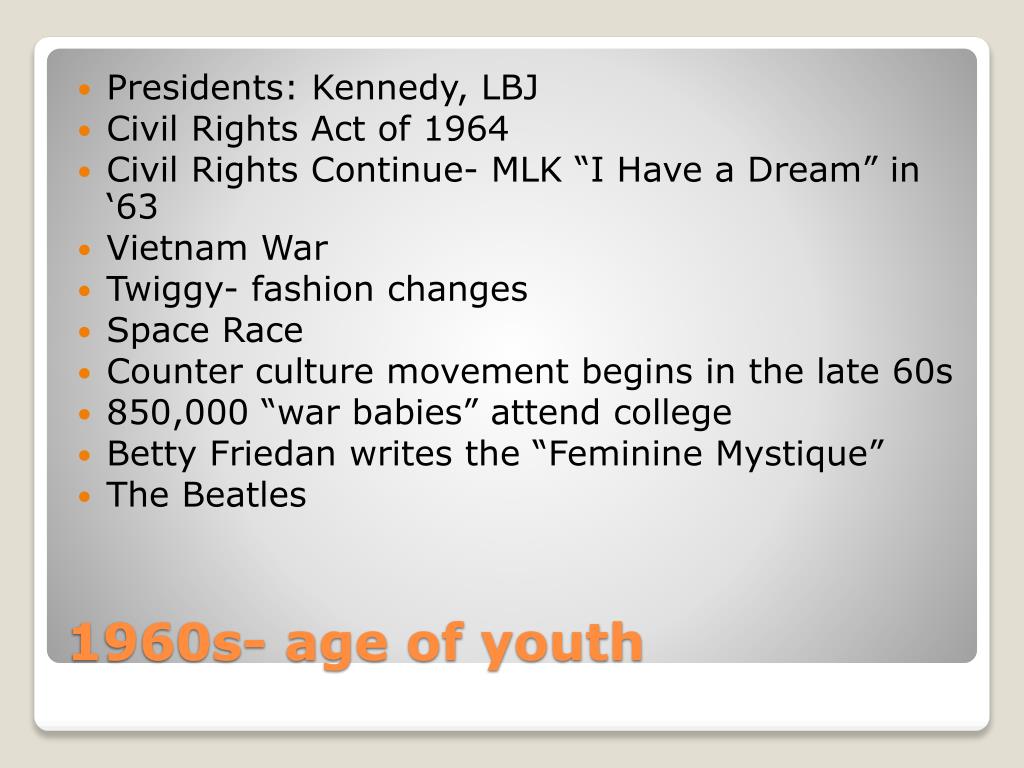 - Presidents: Kennedy, LBJ
- Civil Rights Act of 1964
- Civil Rights Continue- MLK “I Have a Dream” in ‘63
- Vietnam War
- Twiggy- fashion changes
- Space Race
- Counter culture movement begins in the late 60s
- 850,000 “war babies” attend college
- Betty Friedan writes the “Feminine Mystique”
- The Beatles

1960s- age of youth